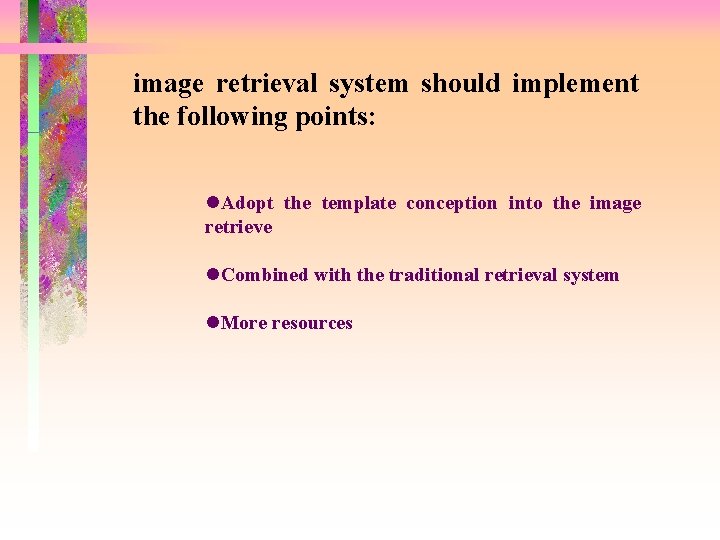 image retrieval system should implement the following points:

●Adopt the template conception into the image retrieve

●Combined with the traditional retrieval system

●More resources